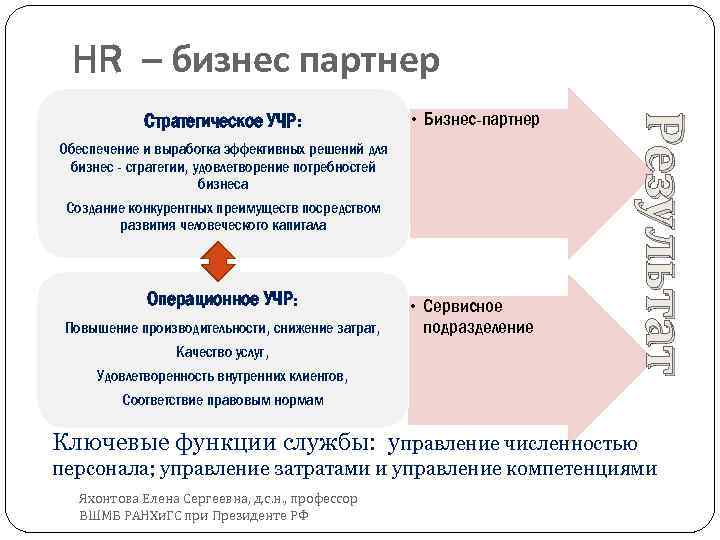 HR – бизнес партнер

Стратегическое УЧР:

Обеспечение и выработка эффективных решений для бизнес - стратегии, удовлетворение потребностей бизнеса

Создание конкурентных преимуществ посредством развития человеческого капитала

• Бизнес-партнер

Операционное УЧР:

Повышение производительности, снижение затрат,

Качество услуг,

Удовлетворенность внутренних клиентов,

Соответствие правовым нормам

• Сервисное подразделение

Результат

Ключевые функции службы: управление численностью персонала; управление затратами и управление компетенциями

Яхонтова Елена Сергеевна, д.с.н., профессор
ВШМБ РАНХиГС при Президенте РФ